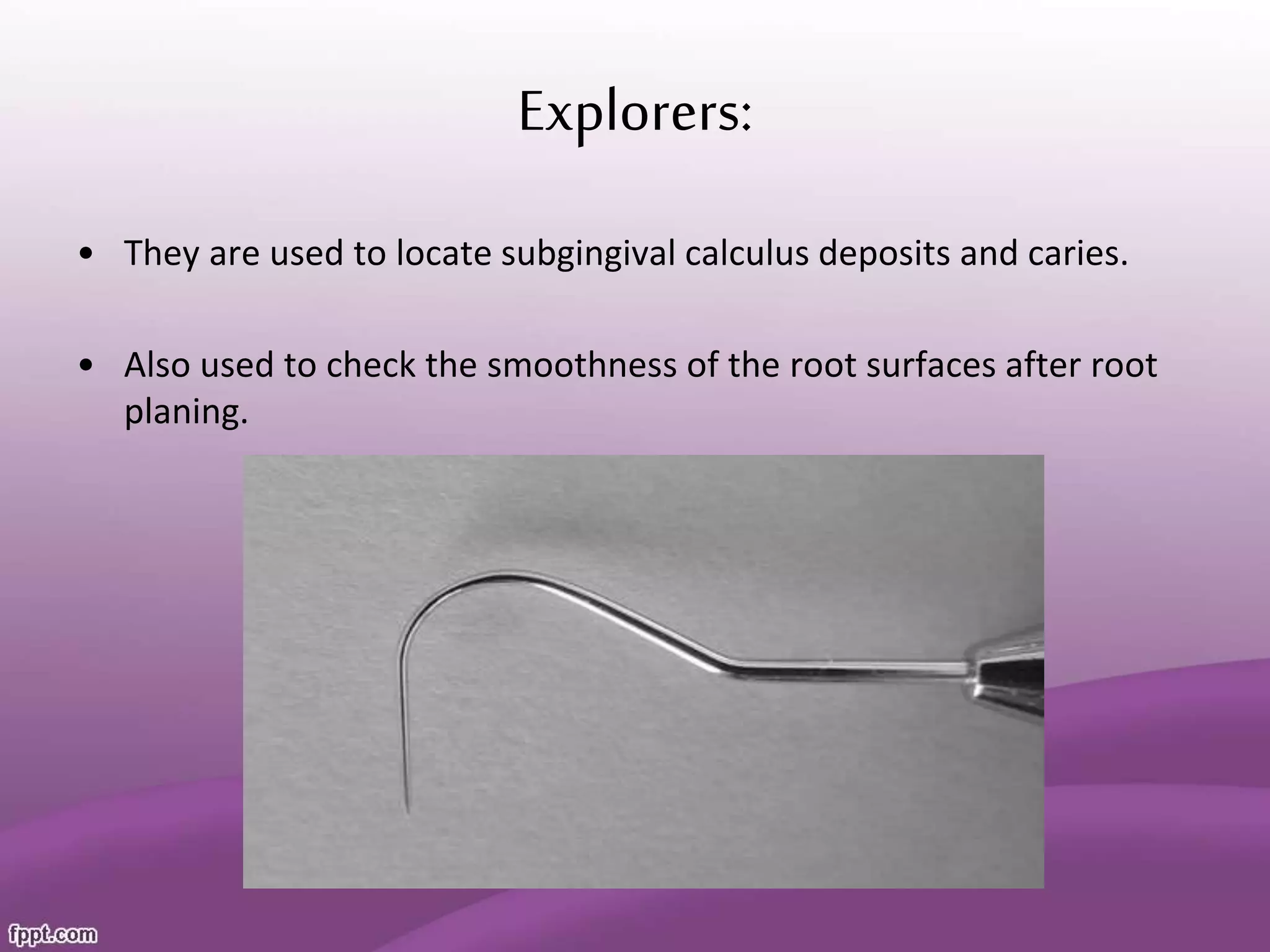 Explorers:

• They are used to locate subgingival calculus deposits and caries.

• Also used to check the smoothness of the root surfaces after root planing.

fppt.com